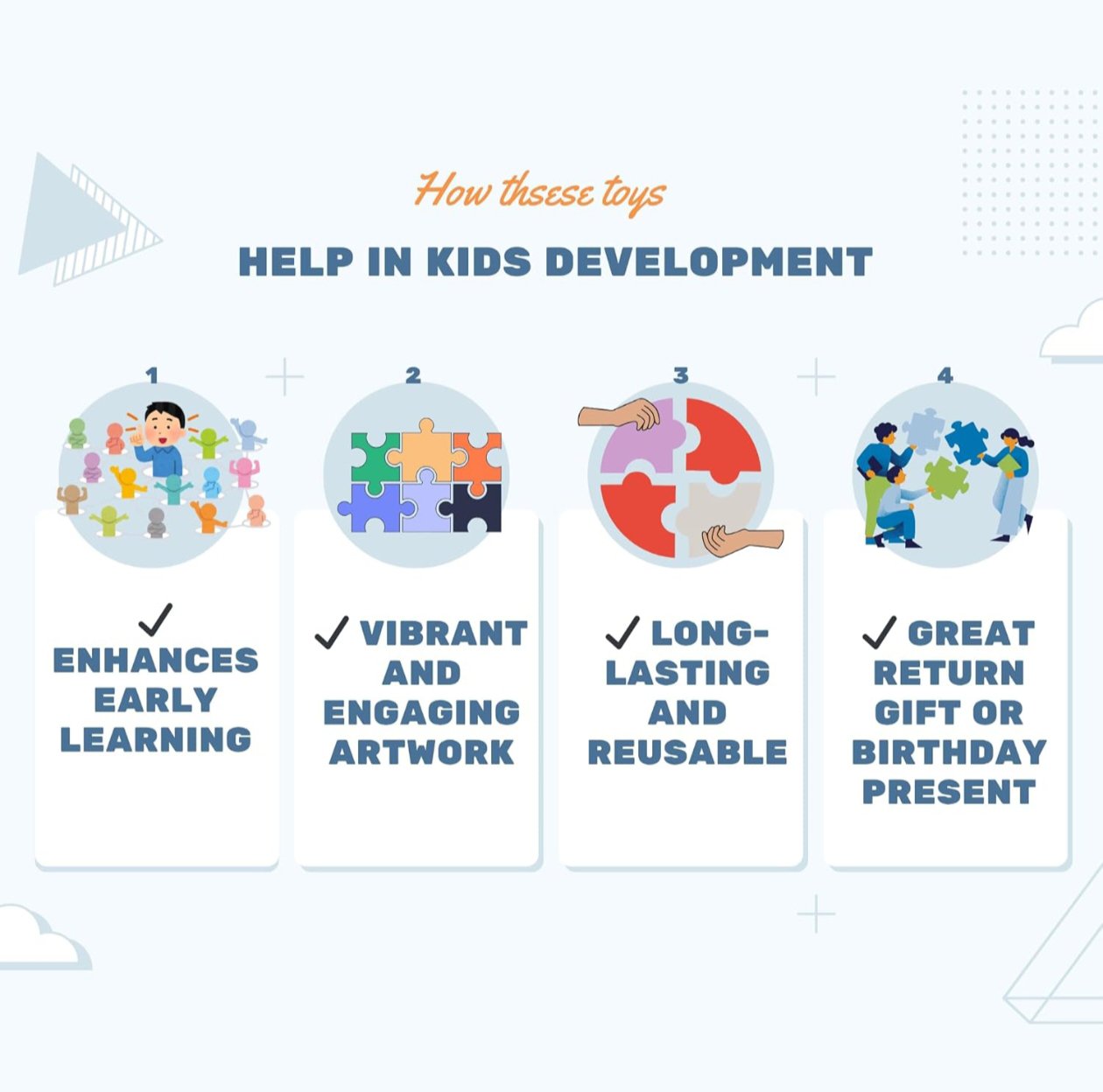 How thsese toys

HELP IN KIDS DEVELOPMENT

1

✓ ENHANCES EARLY LEARNING

2

✓ VIBRANT AND ENGAGING ARTWORK

3

✓ LONG-LASTING AND REUSABLE

4

✓ GREAT RETURN GIFT OR BIRTHDAY PRESENT